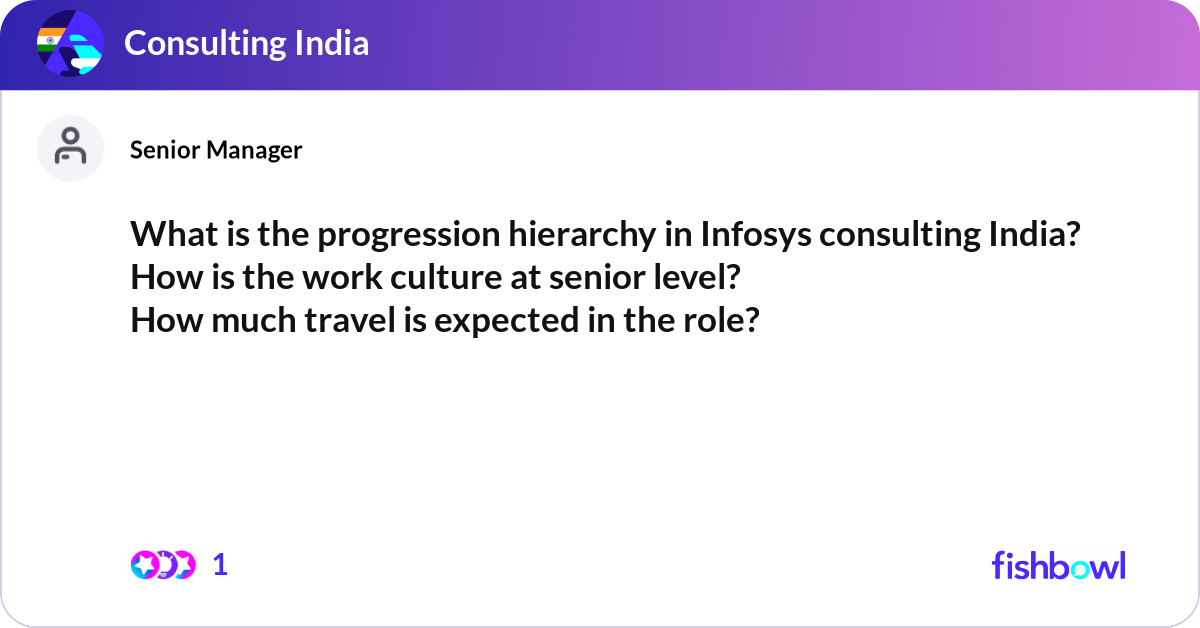 Consulting India

Senior Manager

What is the progression hierarchy in Infosys consulting India?
How is the work culture at senior level?
How much travel is expected in the role?

1

fishbowl